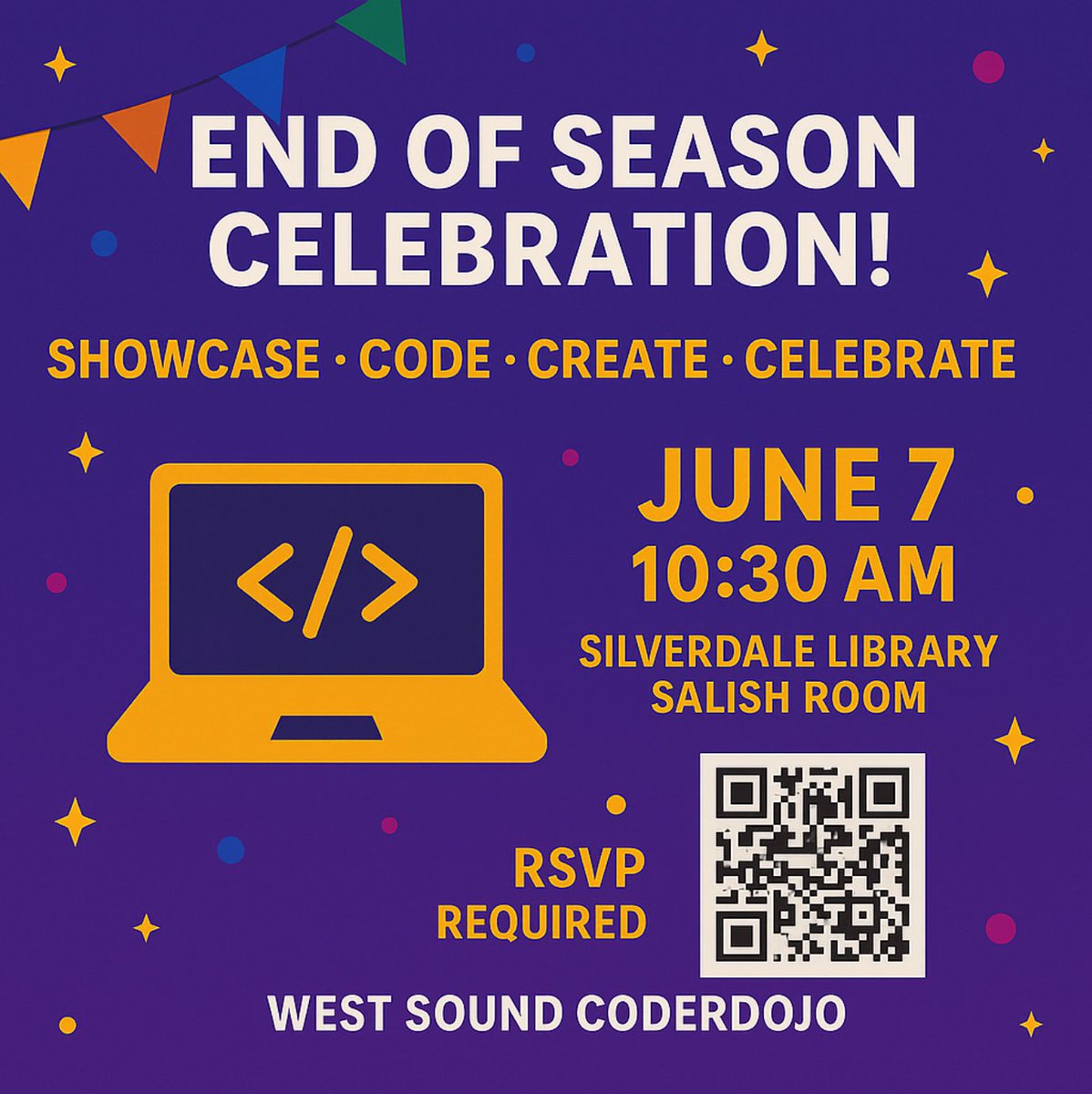 END OF SEASON CELEBRATION!

SHOWCASE · CODE · CREATE · CELEBRATE

</>

JUNE 7
10:30 AM
SILVERDALE LIBRARY
SALISH ROOM

RSVP
REQUIRED

WEST SOUND CODERDOJO